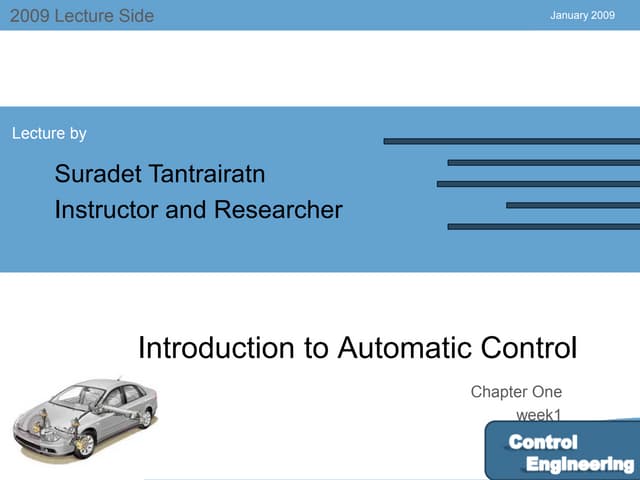 2009 Lecture Side

January 2009

Lecture by

Suradet Tantrairatn
Instructor and Researcher

Introduction to Automatic Control

Chapter One
week1

Control
Engineering